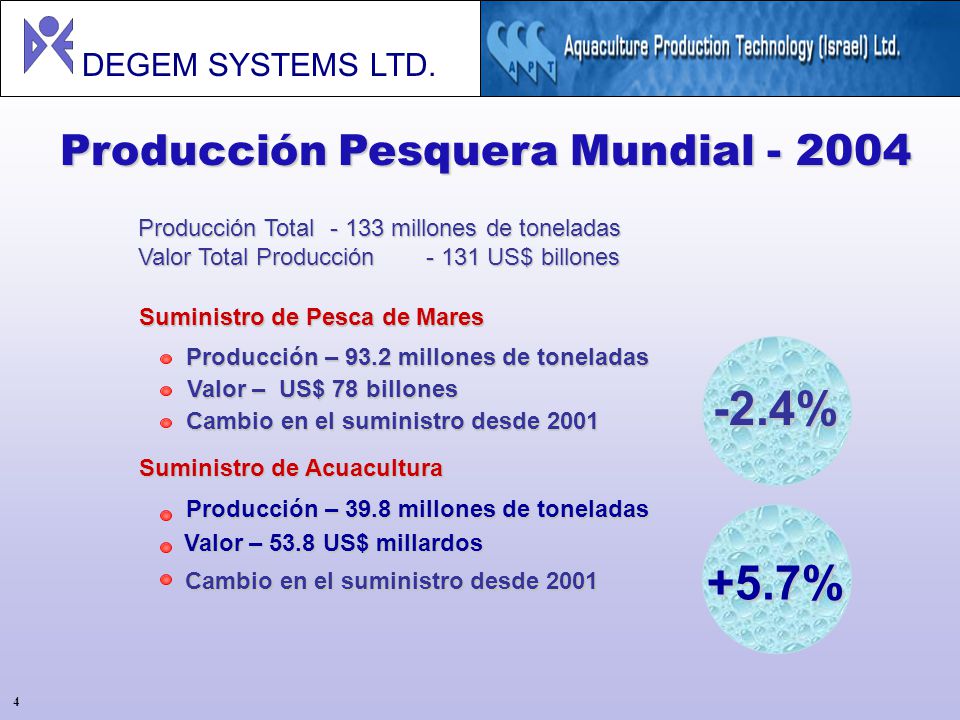 DEGEM SYSTEMS LTD.

APT Aquaculture Production Technology (Israel) Ltd.

Producción Pesquera Mundial - 2004

Producción Total - 133 millones de toneladas
Valor Total Producción - 131 US$ billones

Suministro de Pesca de Mares

Producción – 93.2 millones de toneladas
Valor – US$ 78 billones
Cambio en el suministro desde 2001

-2.4%

Suministro de Acuacultura

Producción – 39.8 millones de toneladas
Valor – 53.8 US$ millardos
Cambio en el suministro desde 2001

+5.7%

4